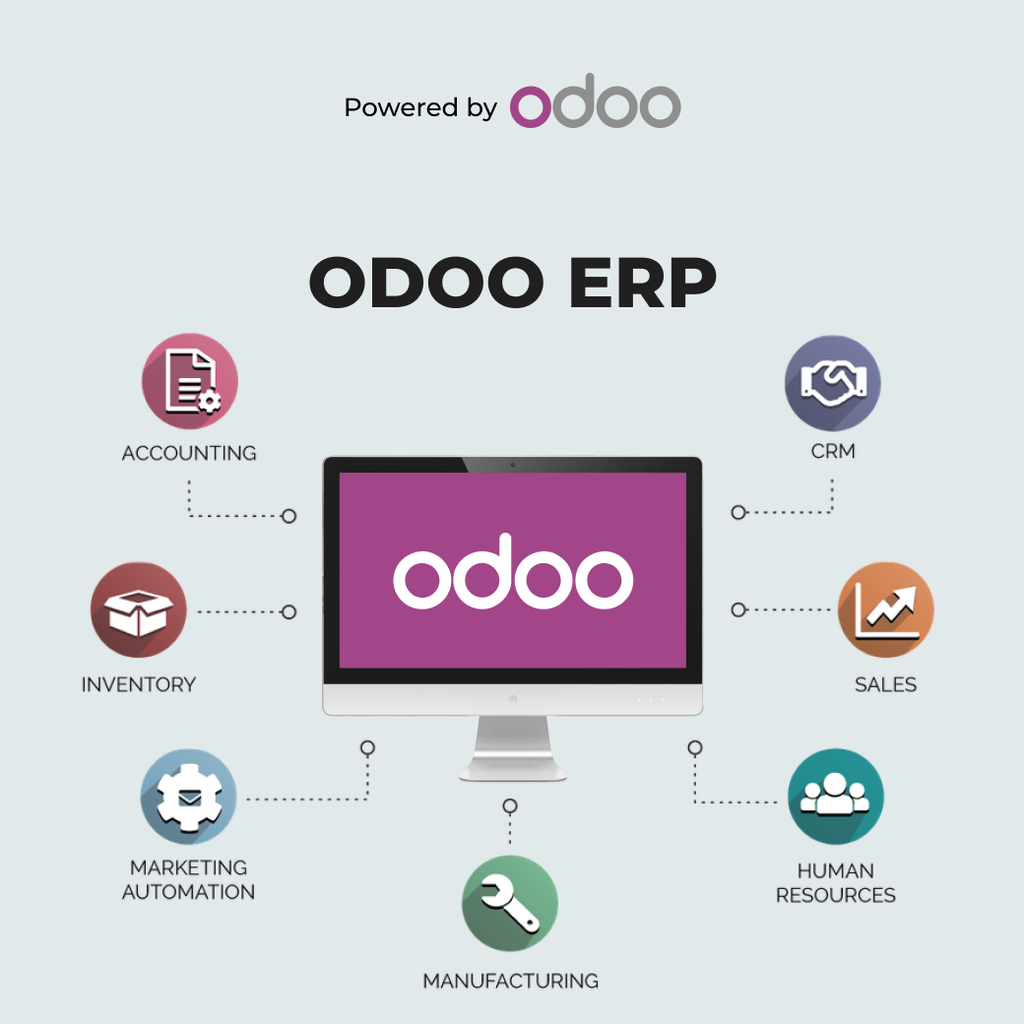 Powered by odoo

ODOO ERP

ACCOUNTING

CRM

odoo

INVENTORY

SALES

MARKETING AUTOMATION

HUMAN RESOURCES

MANUFACTURING